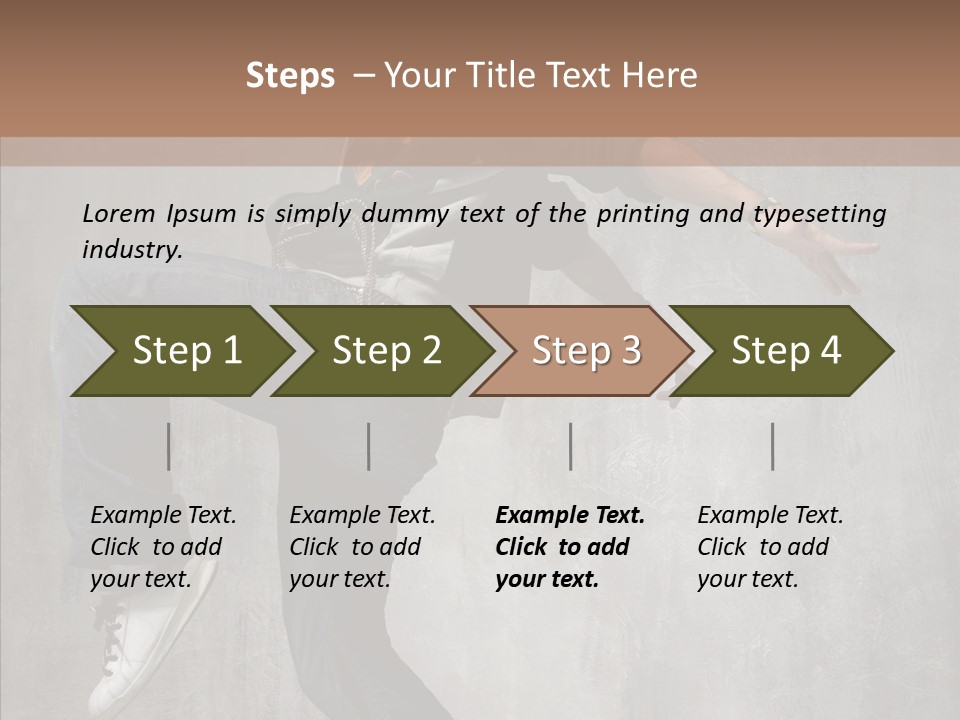 Steps – Your Title Text Here

Lorem Ipsum is simply dummy text of the printing and typesetting industry.

Step 1

Step 2

Step 3

Step 4

Example Text. Click to add your text.

Example Text. Click to add your text.

Example Text. Click to add your text.

Example Text. Click to add your text.